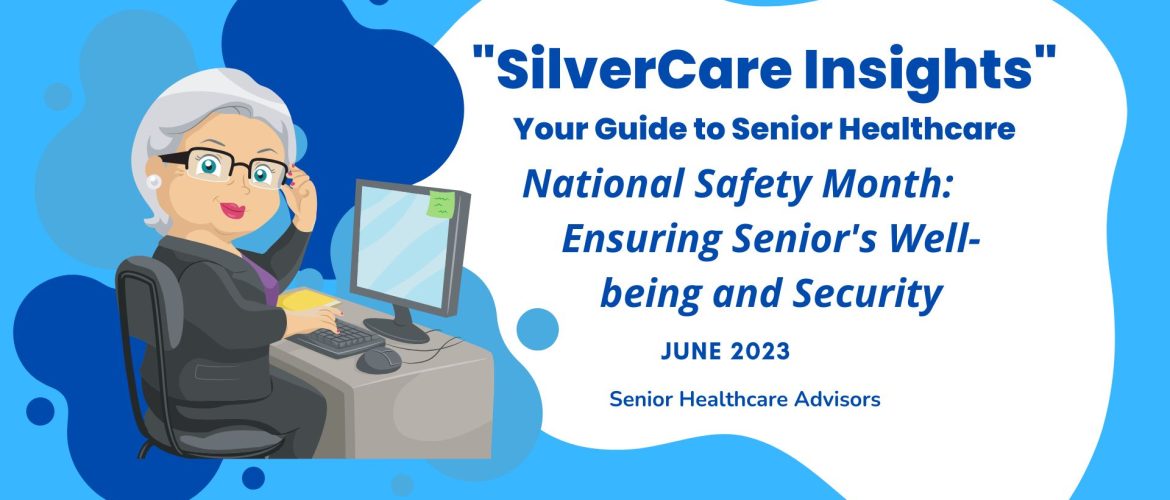 "SilverCare Insights"
Your Guide to Senior Healthcare

National Safety Month: Ensuring Senior's Well-being and Security

JUNE 2023

Senior Healthcare Advisors